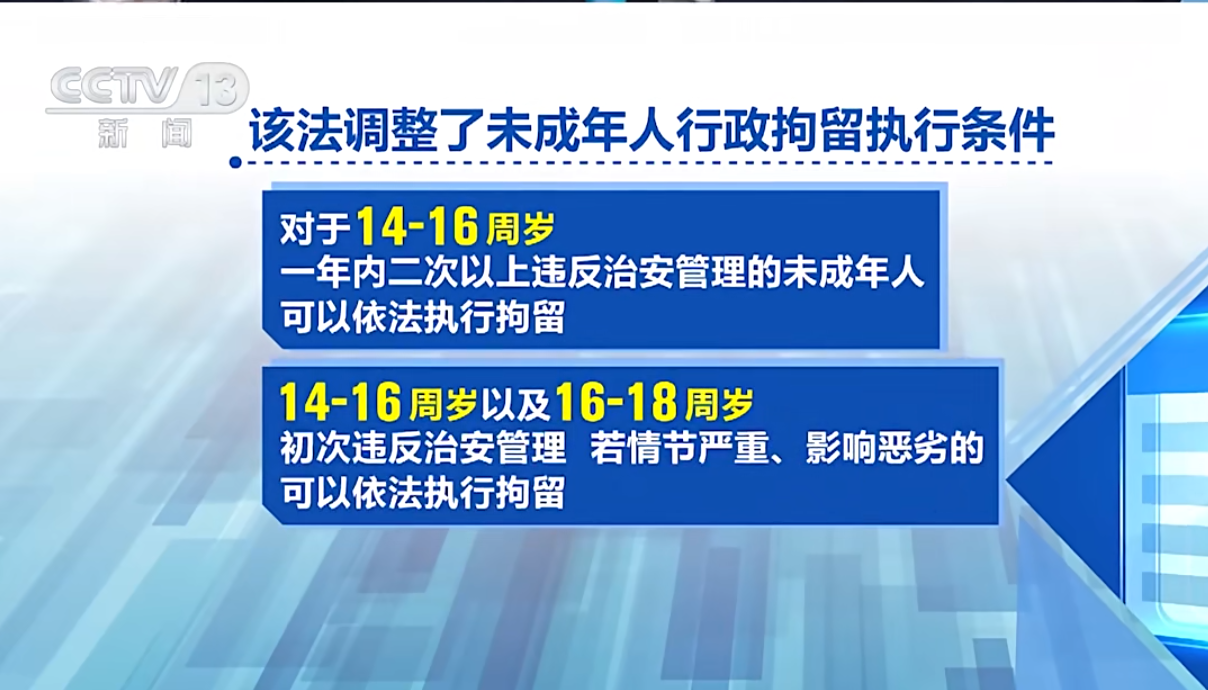 CCTV 13
新闻

该法调整了未成年人行政拘留执行条件

对于14-16周岁
一年内二次以上违反治安管理的未成年人
可以依法执行拘留

14-16周岁以及16-18周岁
初次违反治安管理 若情节严重、影响恶劣的
可以依法执行拘留